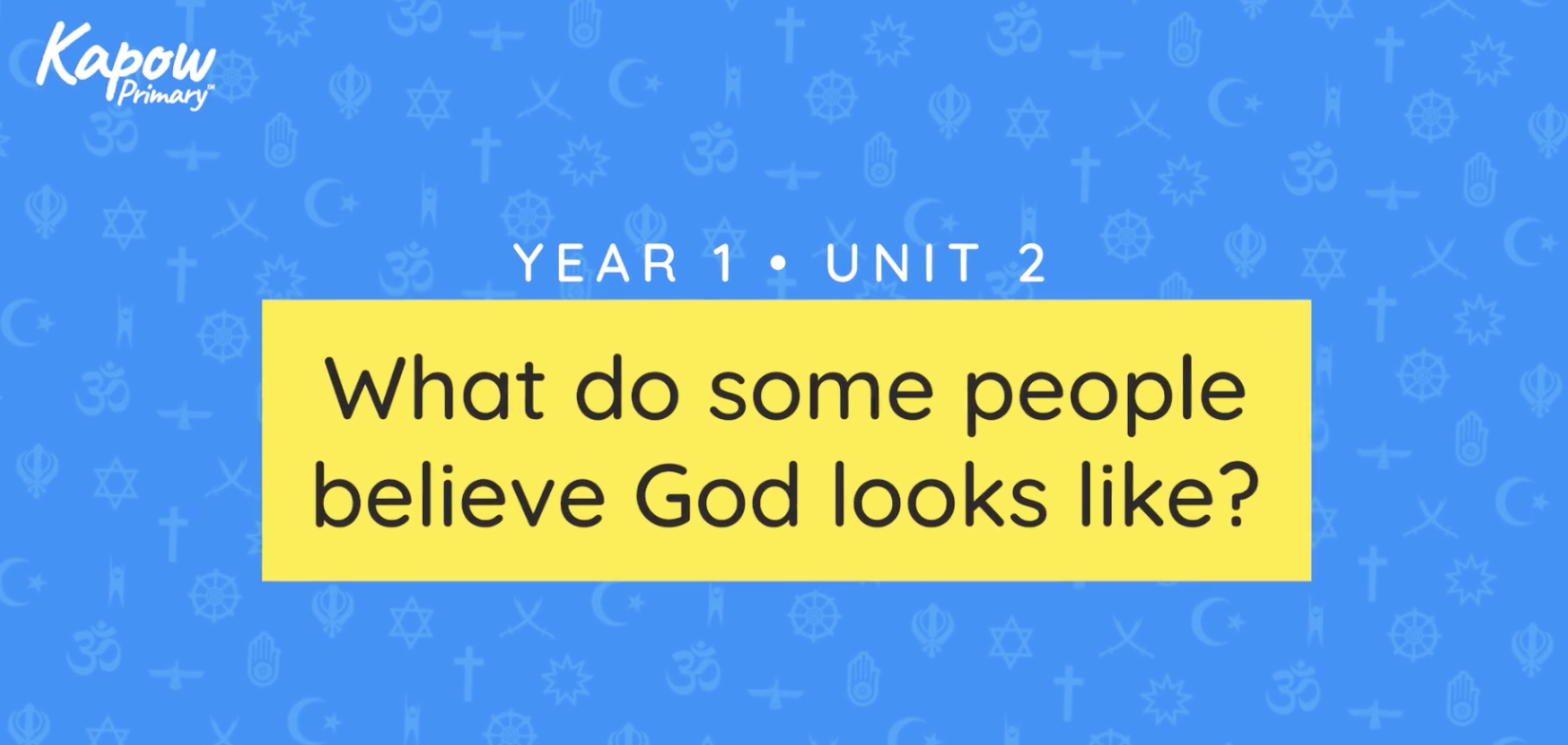 Kapow Primary™

YEAR 1 • UNIT 2

What do some people believe God looks like?